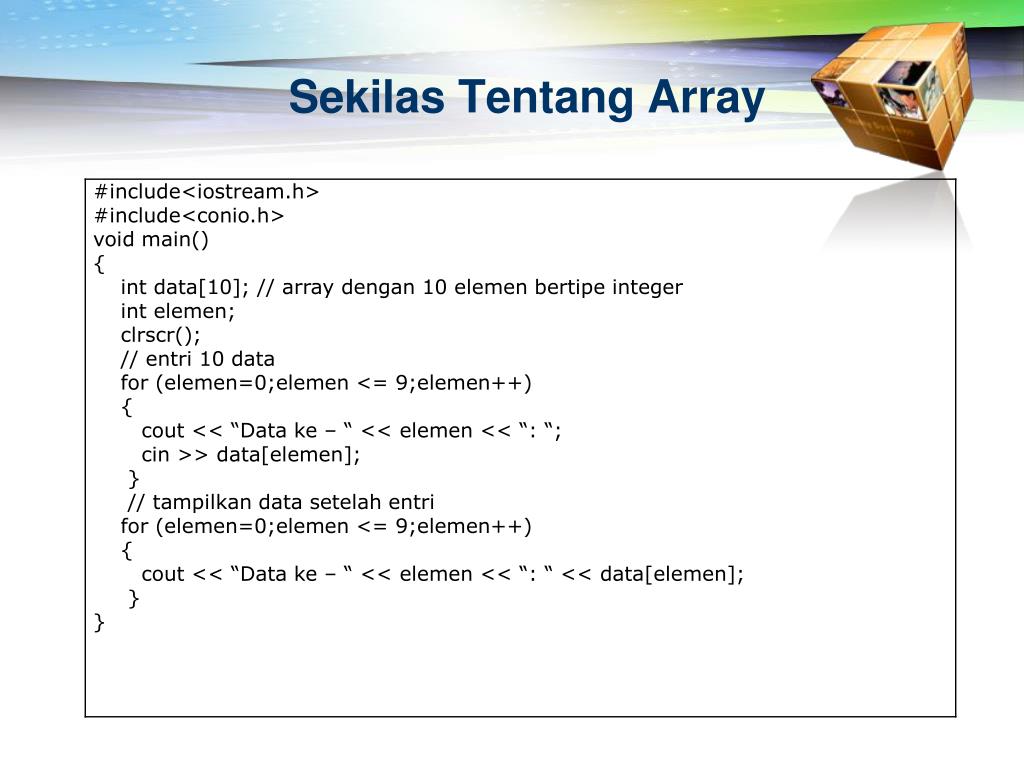 Sekilas Tentang Array

#include<iostream.h>
#include<conio.h>
void main()
{
int data[10]; // array dengan 10 elemen bertipe integer
int elemen;
clrscr();
// entri 10 data
for (elemen=0;elemen <= 9;elemen++)
{
cout << “Data ke – “ << elemen << “: “;
cin >> data[elemen];
}
// tampilkan data setelah entri
for (elemen=0;elemen <= 9;elemen++)
{
cout << “Data ke – “ << elemen << “: “ << data[elemen];
}
}